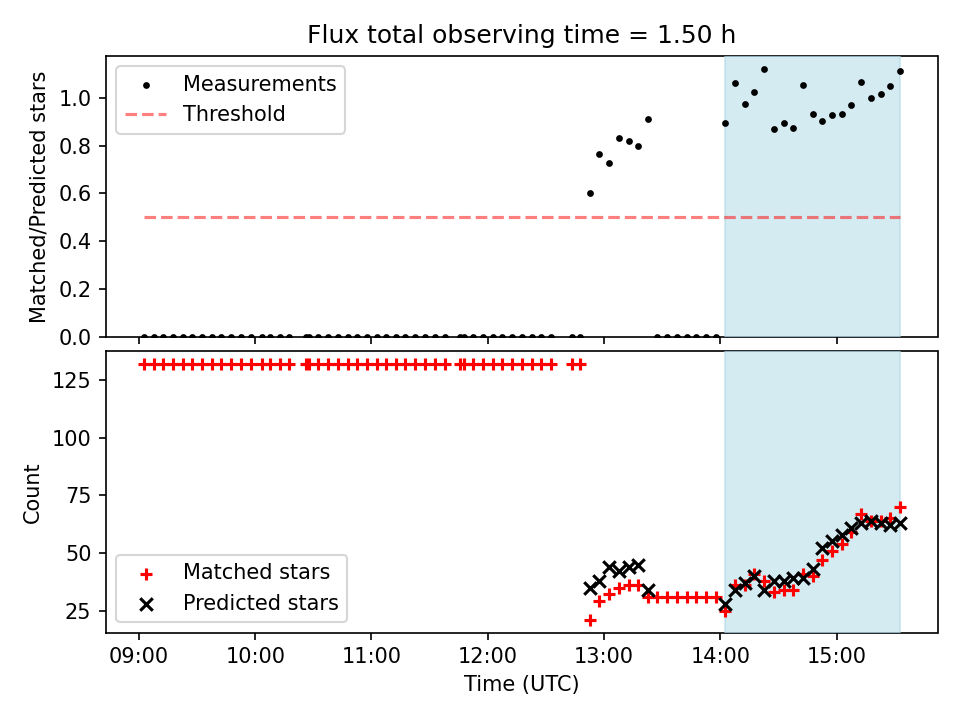 Flux total observing time = 1.50 h

Measurements
Threshold

Matched/Predicted stars
1.0
0.8
0.6
0.4
0.2
0.0

Count
125
100
75
50
25

Matched stars
Predicted stars

09:00
10:00
11:00
12:00
13:00
14:00
15:00

Time (UTC)